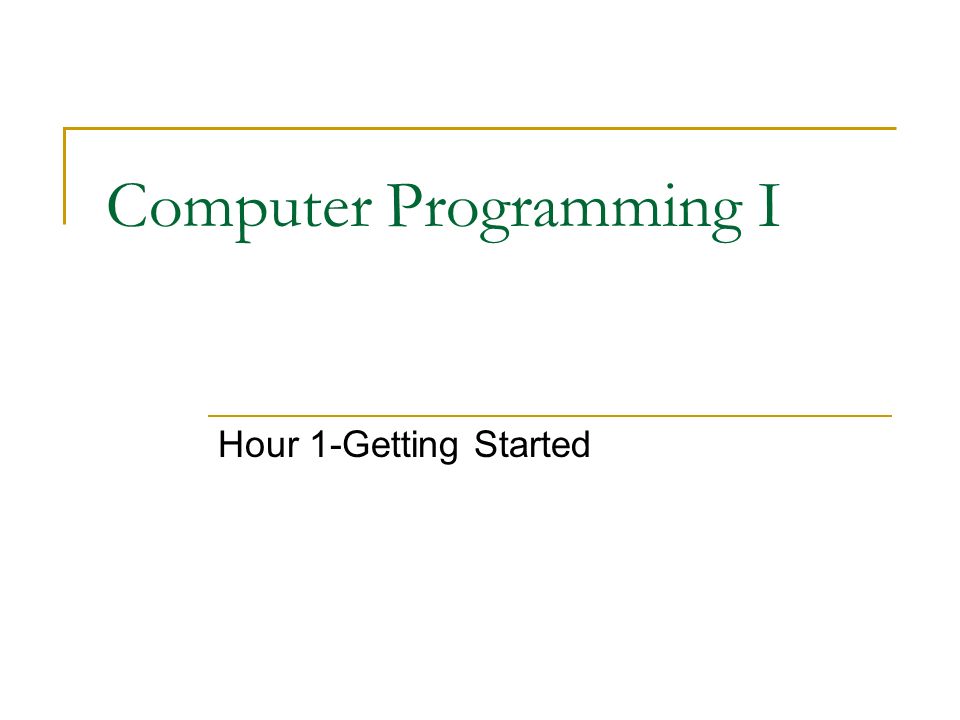 Computer Programming I

Hour 1-Getting Started